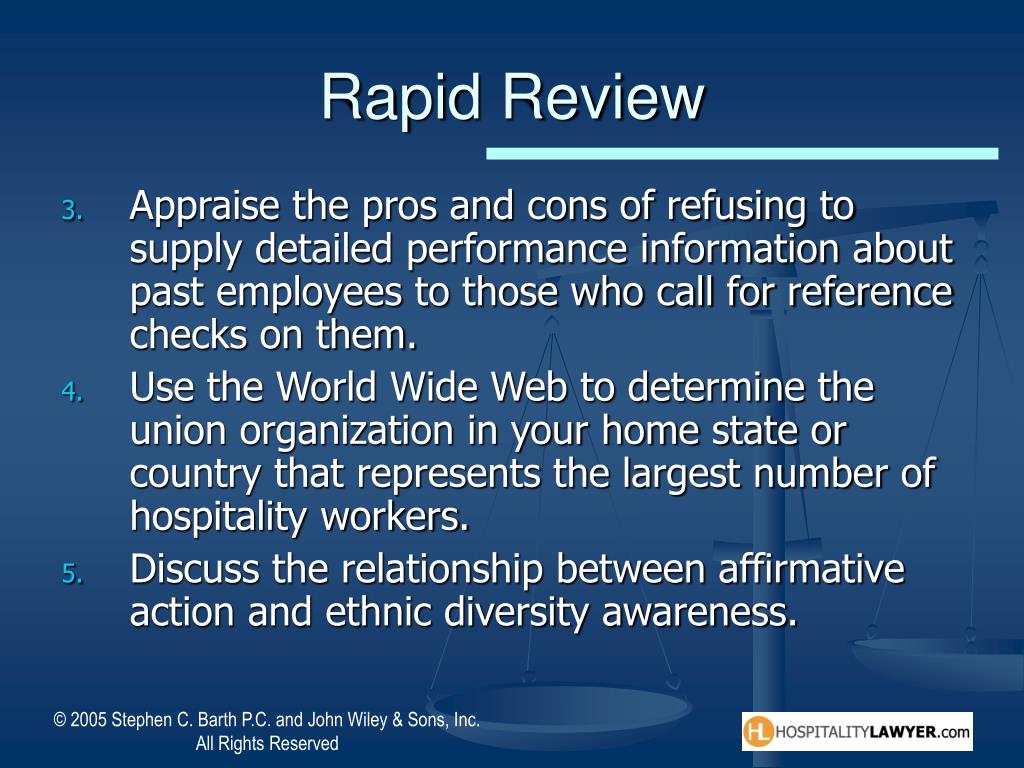 Rapid Review

3. Appraise the pros and cons of refusing to supply detailed performance information about past employees to those who call for reference checks on them.
4. Use the World Wide Web to determine the union organization in your home state or country that represents the largest number of hospitality workers.
5. Discuss the relationship between affirmative action and ethnic diversity awareness.

© 2005 Stephen C. Barth P.C. and John Wiley & Sons, Inc. All Rights Reserved

HL HOSPITALITYLAWYER.com